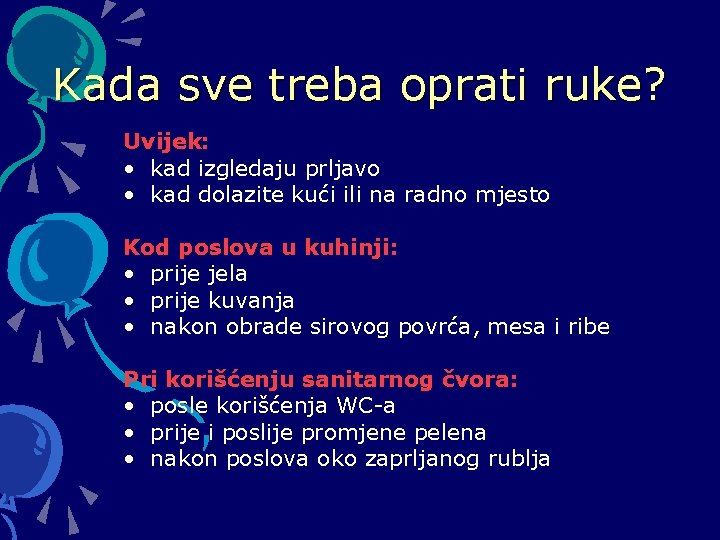 Kada sve treba oprati ruke?

Uvijek:
• kad izgledaju prljavo
• kad dolazite kući ili na radno mjesto

Kod poslova u kuhinji:
• prije jela
• prije kuvanja
• nakon obrade sirovog povrća, mesa i ribe

Pri korišćenju sanitarnog čvora:
• posle korišćenja WC-a
• prije i poslije promjene pelena
• nakon poslova oko zaprljanog rublja